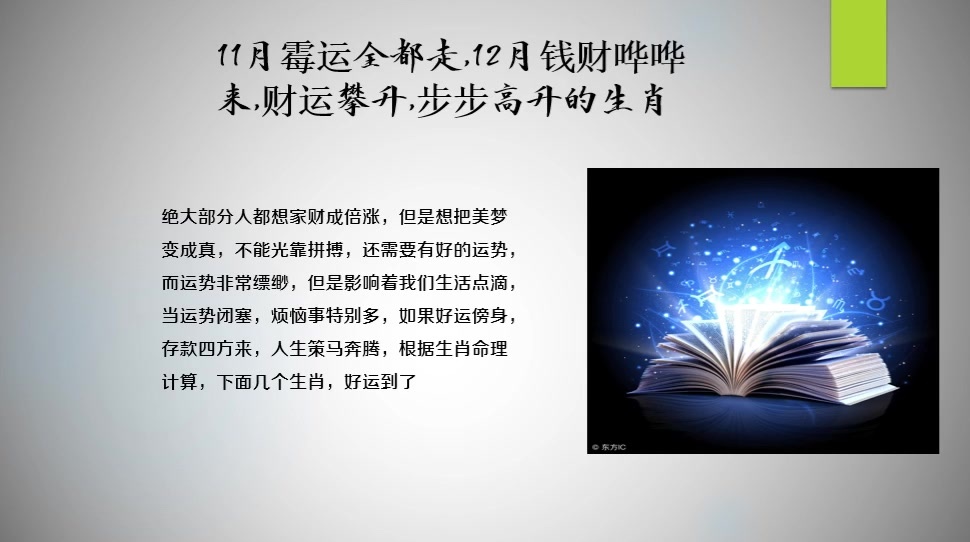 11月霉运全都走,12月钱财哗哗来,财运攀升,步步高升的生肖

绝大部分人都想家财成倍涨，但是想把美梦变成真，不能光靠拼搏，还需要有好的运势，而运势非常缥缈，但是影响着我们生活点滴，当运势闭塞，烦恼事特别多，如果好运傍身，存款四方来，人生策马奔腾，根据生肖命理计算，下面几个生肖，好运到了

© 东方IC